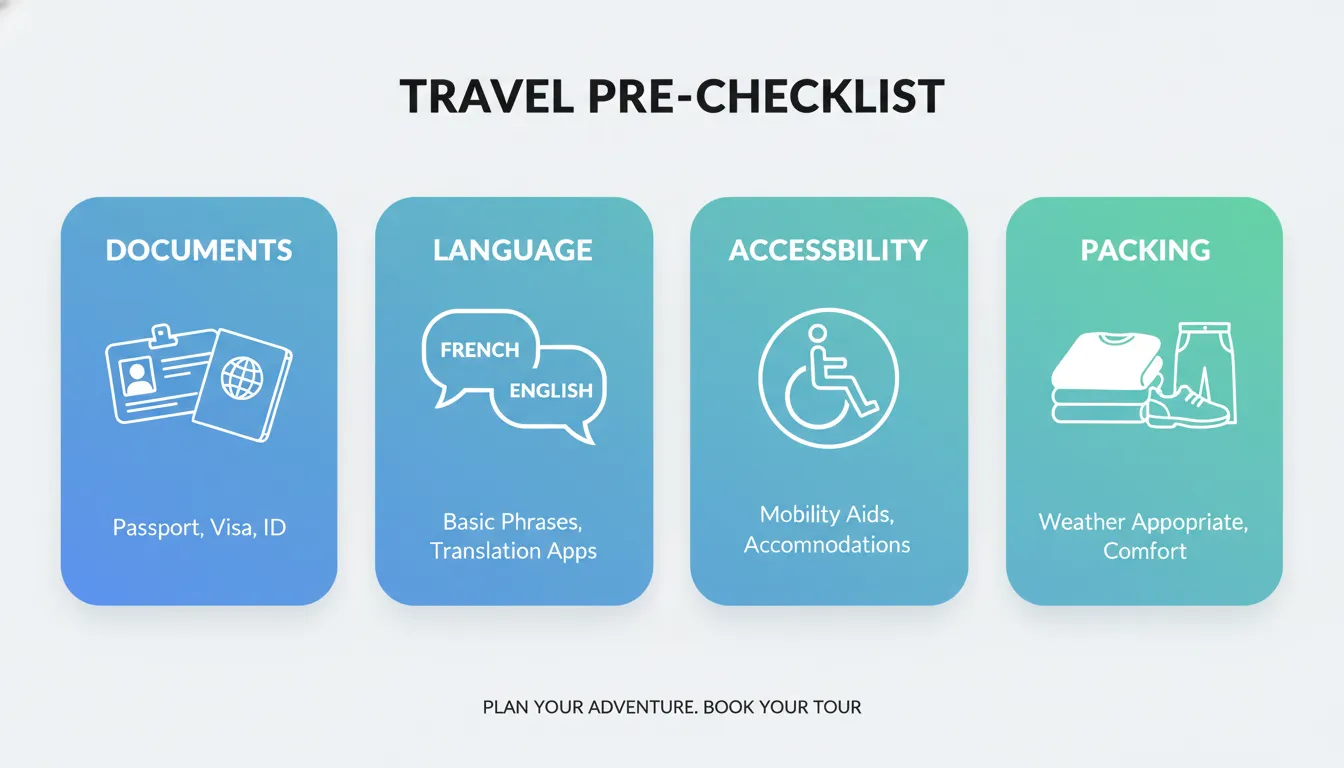 TRAVEL PRE-CHECKLIST

DOCUMENTS

Passport, Visa, ID

LANGUAGE

FRENCH

ENGLISH

Basic Phrases, Translation Apps

ACCESSBILITY

Mobility Aids, Accomnodations

PACKING

Weather Appopriate, Comfort

PLAN YOUR ADVENTURE. BOOK YOUR TOUR